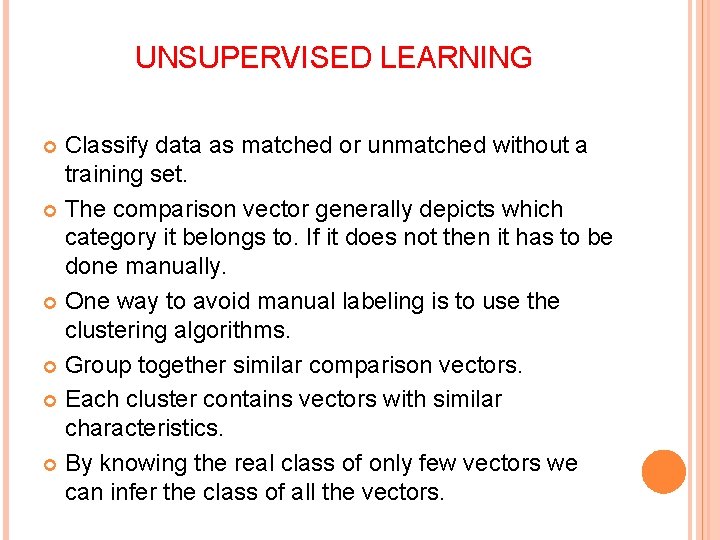 UNSUPERVISED LEARNING

Classify data as matched or unmatched without a training set.

The comparison vector generally depicts which category it belongs to. If it does not then it has to be done manually.

One way to avoid manual labeling is to use the clustering algorithms.

Group together similar comparison vectors.

Each cluster contains vectors with similar characteristics.

By knowing the real class of only few vectors we can infer the class of all the vectors.